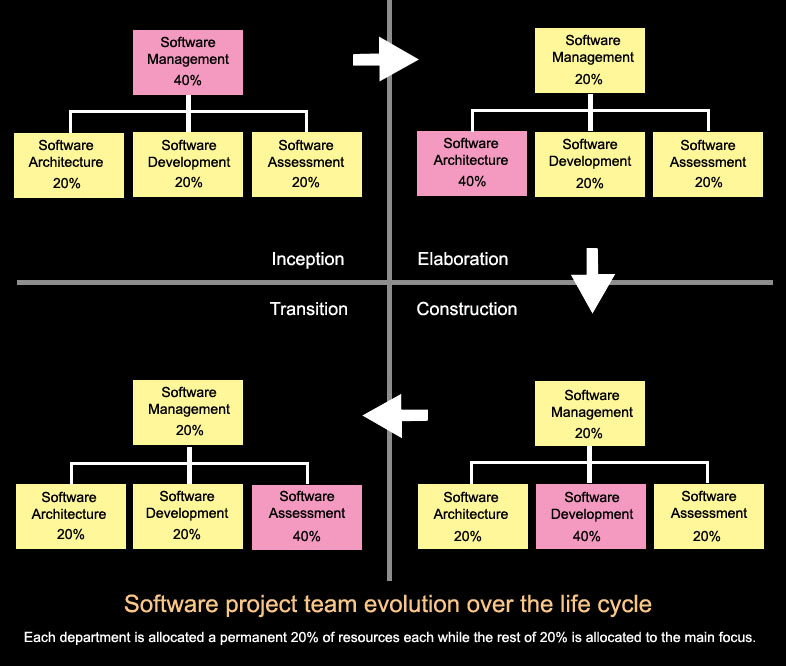 Software Management 40%

Software Architecture 20%

Software Development 20%

Software Assessment 20%

Software Management 20%

Software Architecture 40%

Software Development 20%

Software Assessment 20%

Inception

Elaboration

Transition

Construction

Software Management 20%

Software Architecture 20%

Software Development 20%

Software Assessment 40%

Software Management 20%

Software Architecture 20%

Software Development 40%

Software Assessment 20%

Software project team evolution over the life cycle

Each department is allocated a permanent 20% of resources each while the rest of 20% is allocated to the main focus.